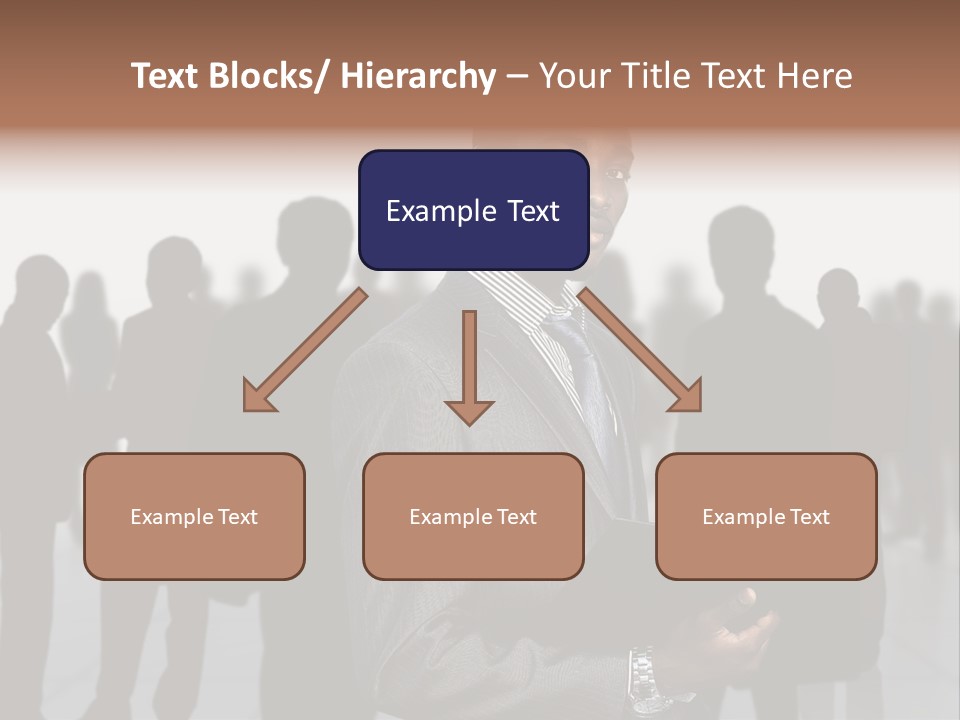 Text Blocks/ Hierarchy – Your Title Text Here

Example Text

Example Text

Example Text

Example Text